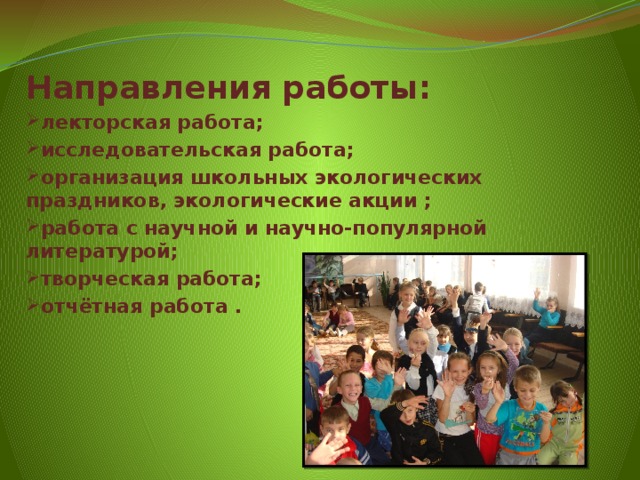 Направления работы:

➢лекторская работа;

➢исследовательская работа;

➢организация школьных экологических праздников, экологические акции ;

➢работа с научной и научно-популярной литературой;

➢творческая работа;

➢отчётная работа .